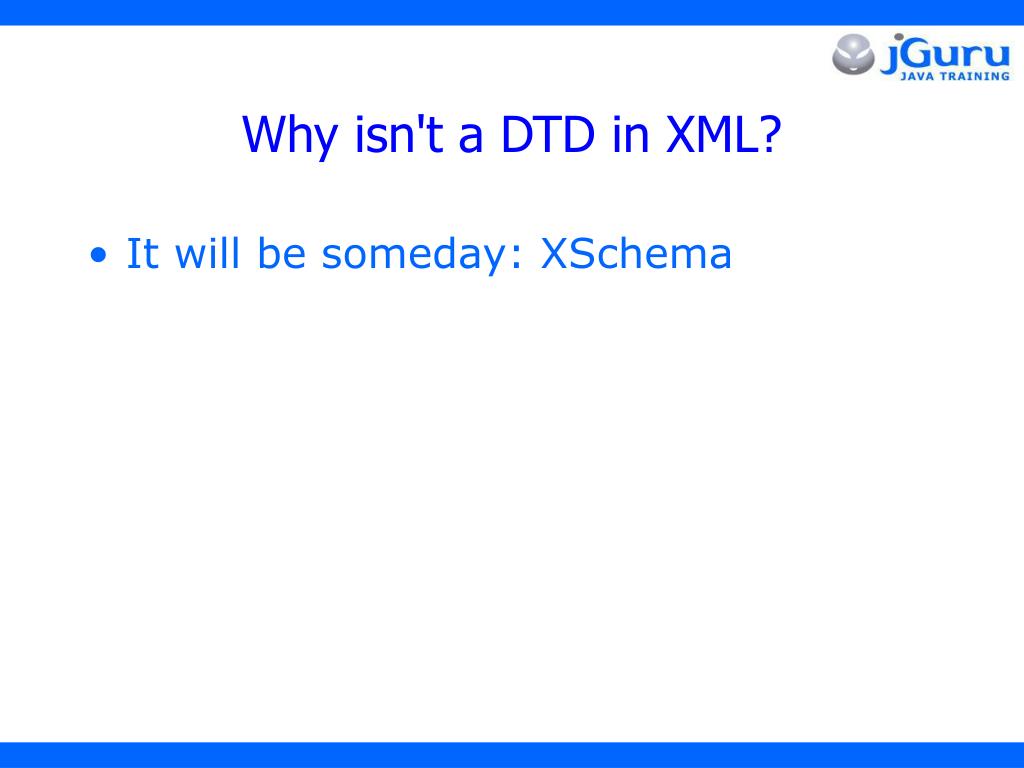 jGuru
JAVA TRAINING

Why isn't a DTD in XML?

• It will be someday: XSchema